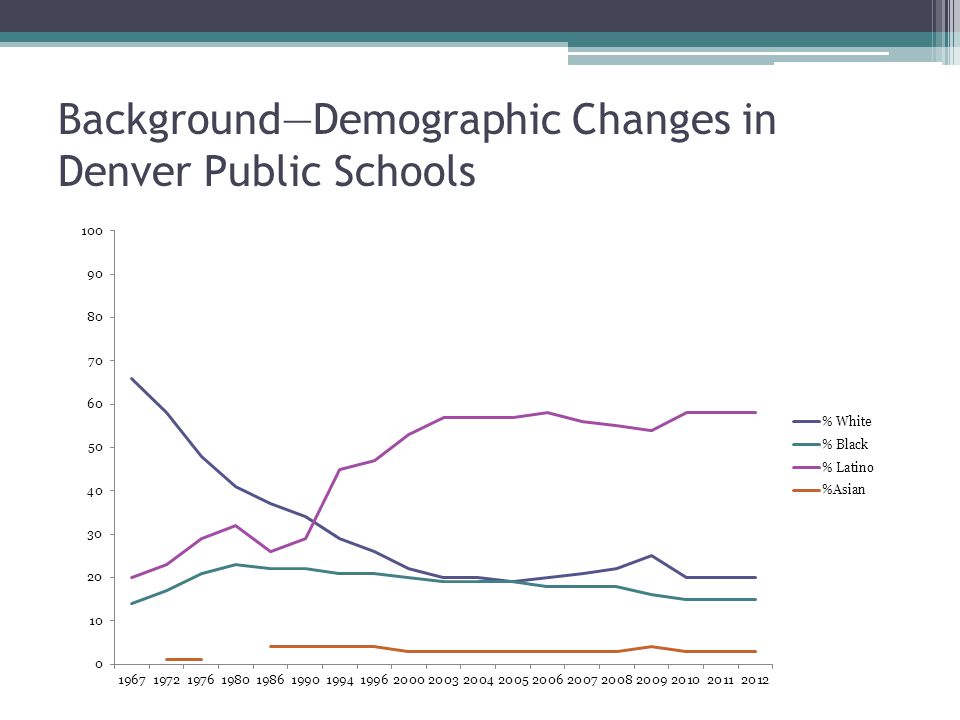 Background—Demographic Changes in Denver Public Schools

100
90
80
70
60
50
40
30
20
10
0

1967 1972 1976 1980 1986 1990 1994 1996 2000 2003 2004 2005 2006 2007 2008 2009 2010 2011 2012

% White
% Black
% Latino
%Asian